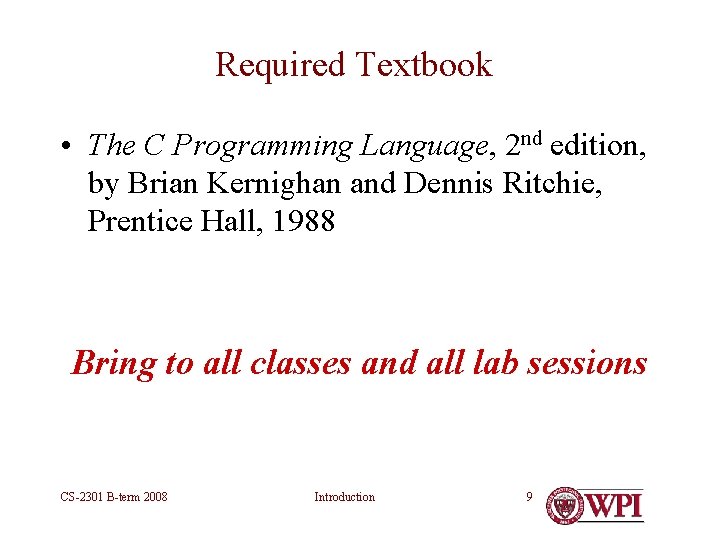 Required Textbook

• The C Programming Language, 2nd edition, by Brian Kernighan and Dennis Ritchie, Prentice Hall, 1988

Bring to all classes and all lab sessions

CS-2301 B-term 2008 Introduction 9

WPI